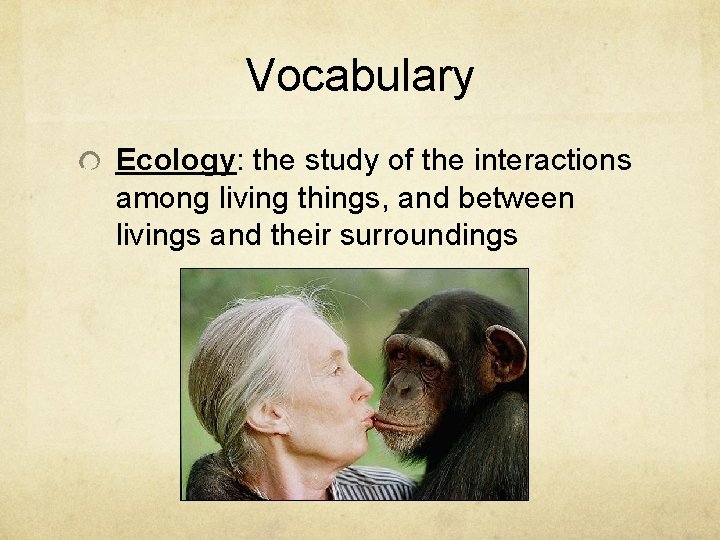 Vocabulary

Ecology: the study of the interactions among living things, and between livings and their surroundings